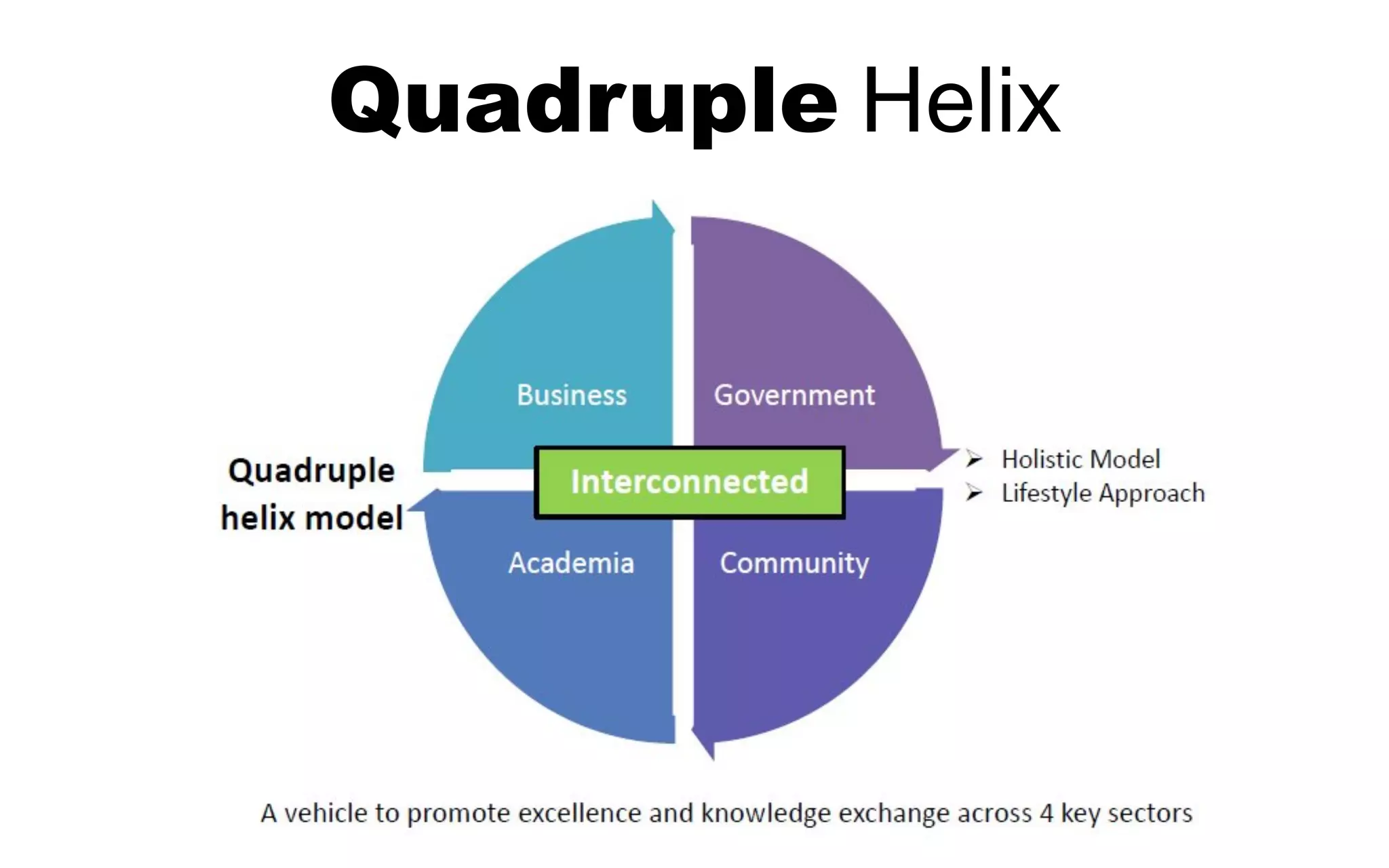 Quadruple Helix

Quadruple helix model

Business

Government

Interconnected

Academia

Community

➢ Holistic Model
➢ Lifestyle Approach

A vehicle to promote excellence and knowledge exchange across 4 key sectors